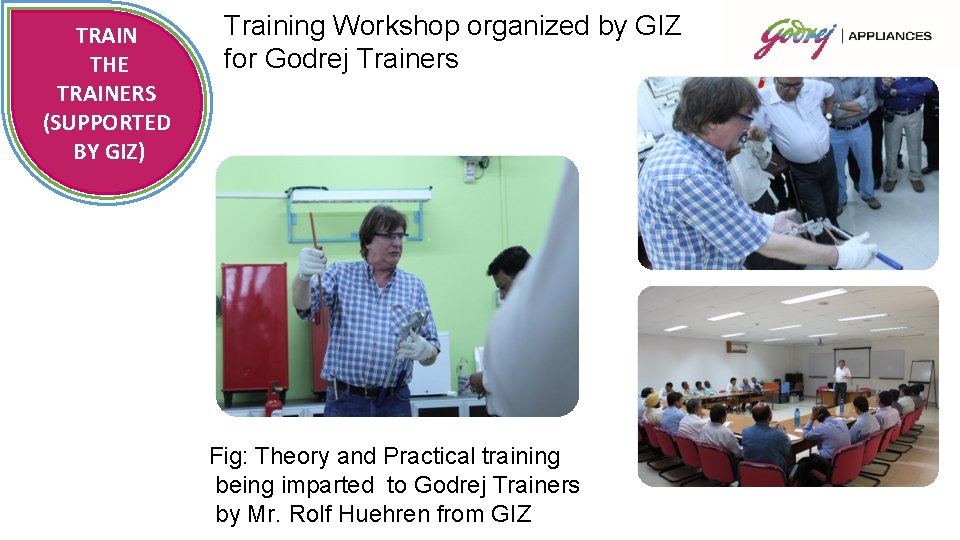 TRAIN THE TRAINERS (SUPPORTED BY GIZ)

Training Workshop organized by GIZ for Godrej Trainers

Godrej | APPLIANCES

Fig: Theory and Practical training being imparted to Godrej Trainers by Mr. Rolf Huehren from GIZ